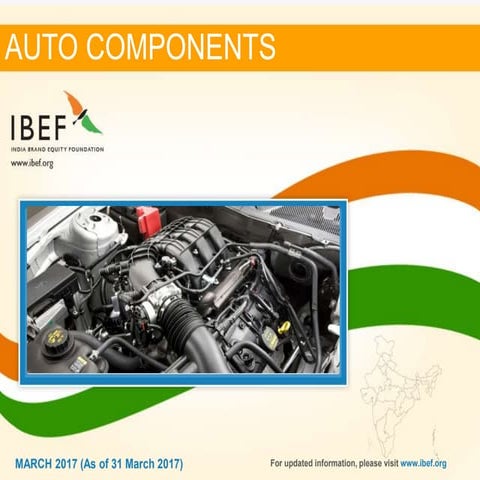 AUTO COMPONENTS

IBEF
INDIA BRAND EQUITY FOUNDATION
www.ibef.org

MARCH 2017 (As of 31 March 2017)

For updated information, please visit www.ibef.org